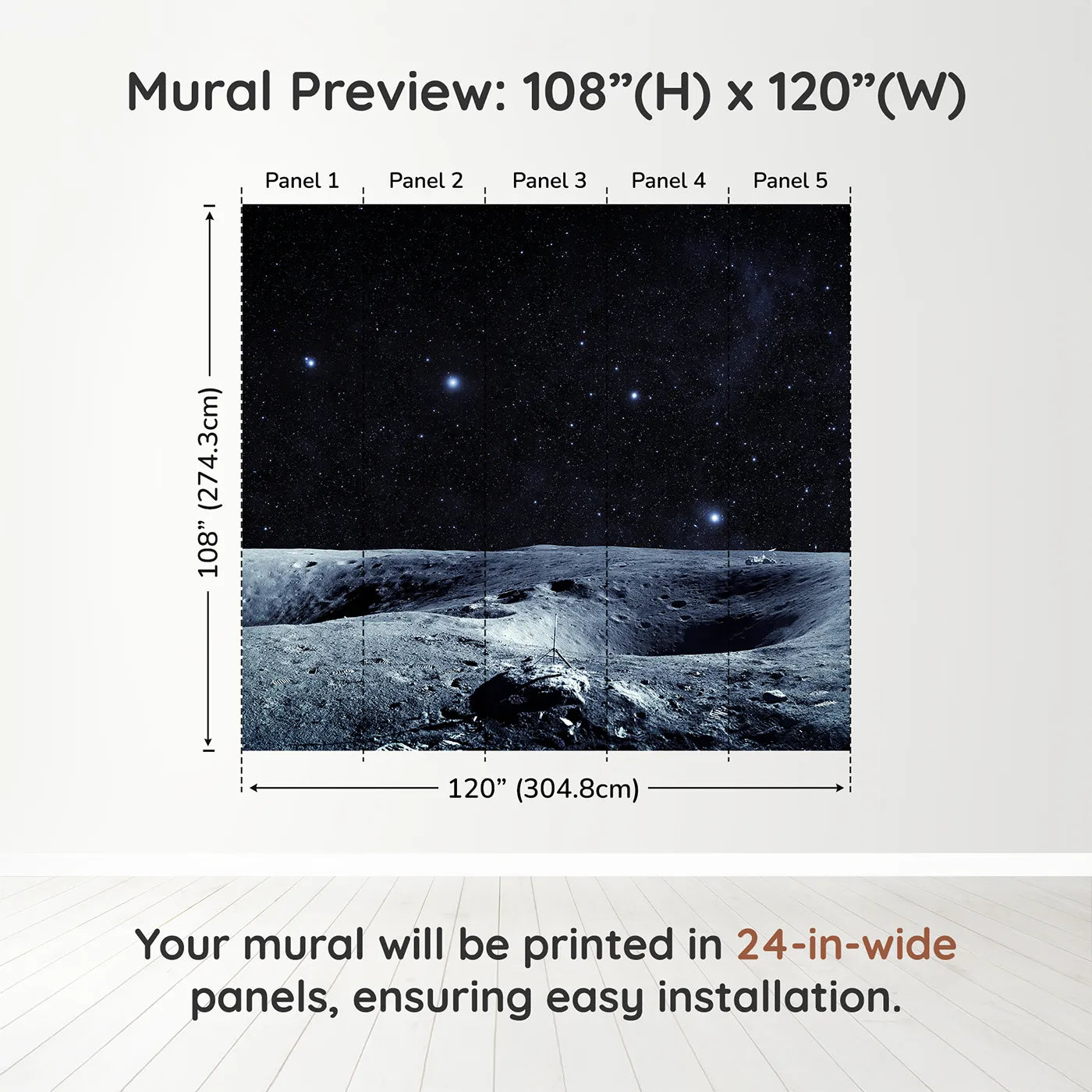 Mural Preview: 108”(H) x 120”(W)

Panel 1 Panel 2 Panel 3 Panel 4 Panel 5

108” (274.3cm)

120” (304.8cm)

Your mural will be printed in 24-in-wide panels, ensuring easy installation.